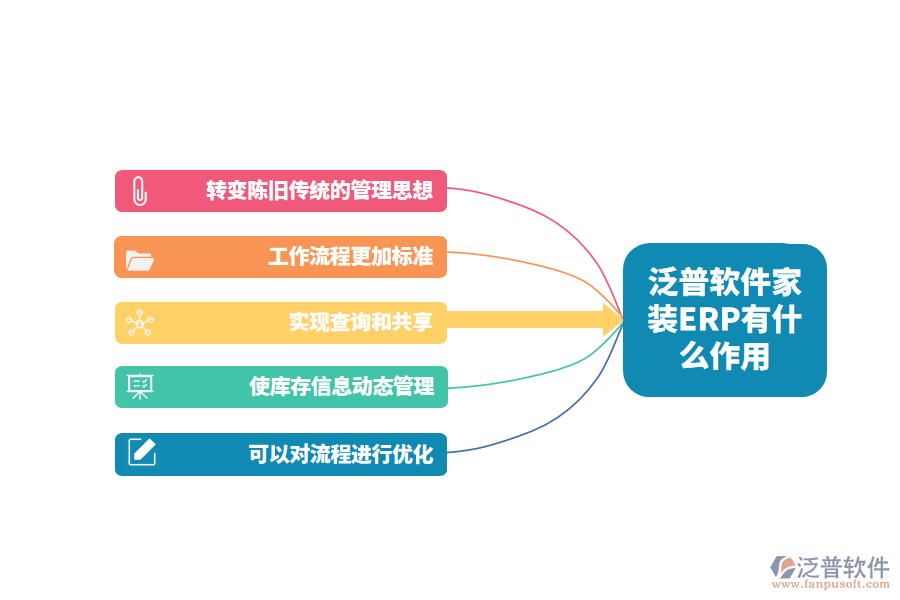 转变陈旧传统的管理思想

工作流程更加标准

实现查询和共享

使库存信息动态管理

可以对流程进行优化

泛普软件家装ERP有什么作用

泛普软件
www.fanpusoft.com